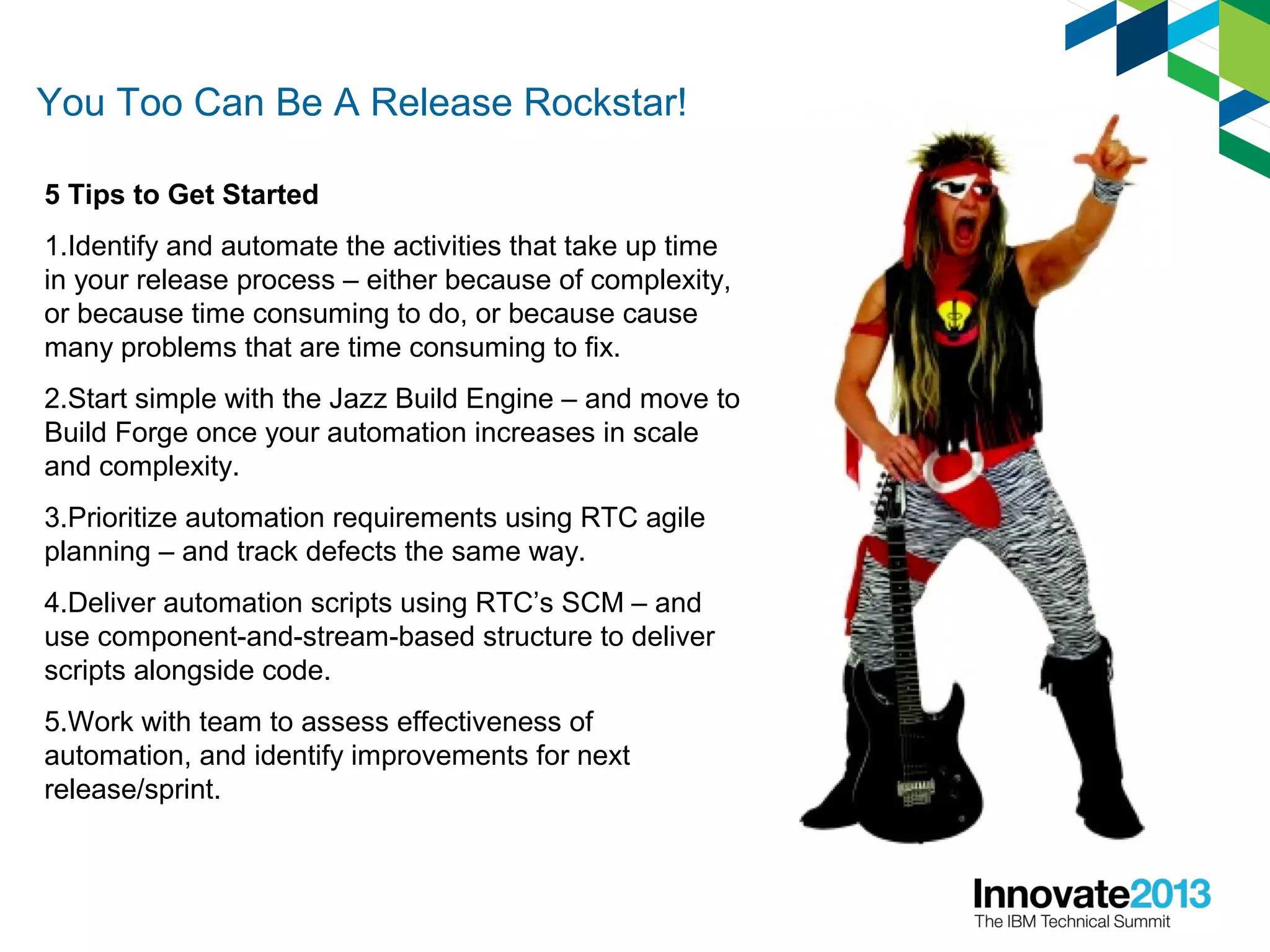 You Too Can Be A Release Rockstar!

5 Tips to Get Started

1.Identify and automate the activities that take up time in your release process – either because of complexity, or because time consuming to do, or because cause many problems that are time consuming to fix.

2.Start simple with the Jazz Build Engine – and move to Build Forge once your automation increases in scale and complexity.

3.Prioritize automation requirements using RTC agile planning – and track defects the same way.

4.Deliver automation scripts using RTC's SCM – and use component-and-stream-based structure to deliver scripts alongside code.

5.Work with team to assess effectiveness of automation, and identify improvements for next release/sprint.

Innovate2013
The IBM Technical Summit